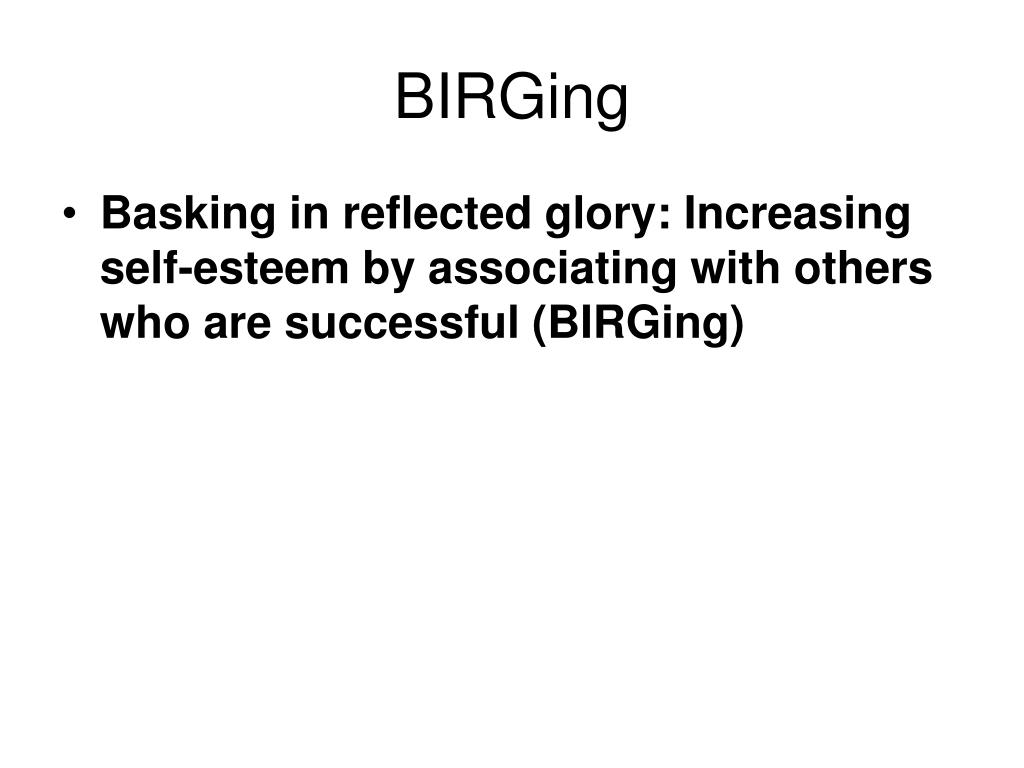 BIRGing

• Basking in reflected glory: Increasing self-esteem by associating with others who are successful (BIRGing)